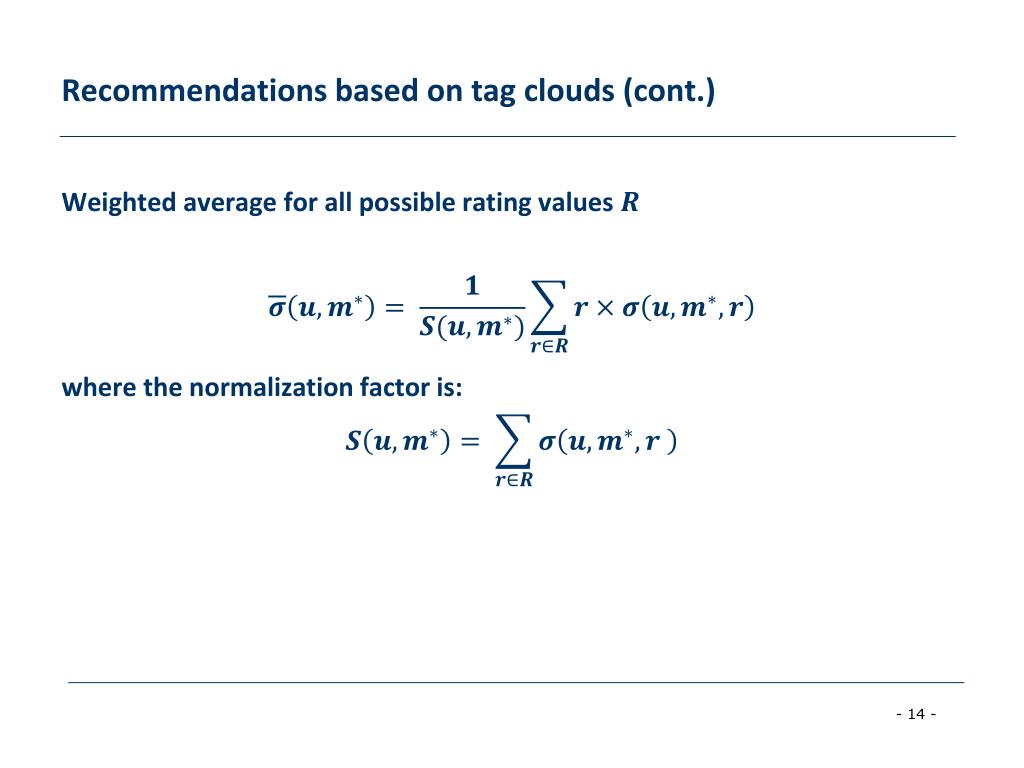 Recommendations based on tag clouds (cont.)

Weighted average for all possible rating values $R$

$\overline{\sigma}(u, m^*) = \frac{1}{S(u, m^*)} \sum_{r \in R} r \times \sigma(u, m^*, r)$

where the normalization factor is:

$S(u, m^*) = \sum_{r \in R} \sigma(u, m^*, r)$

- 14 -